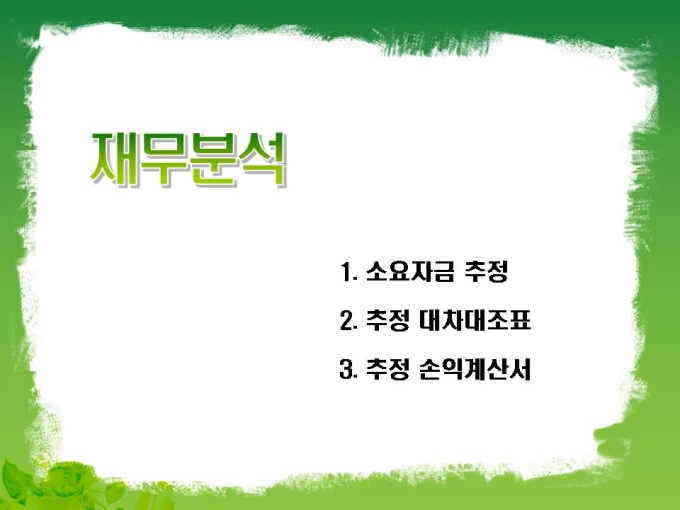 재무분석

1. 소요자금 추정

2. 추정 대차대조표

3. 추정 손익계산서